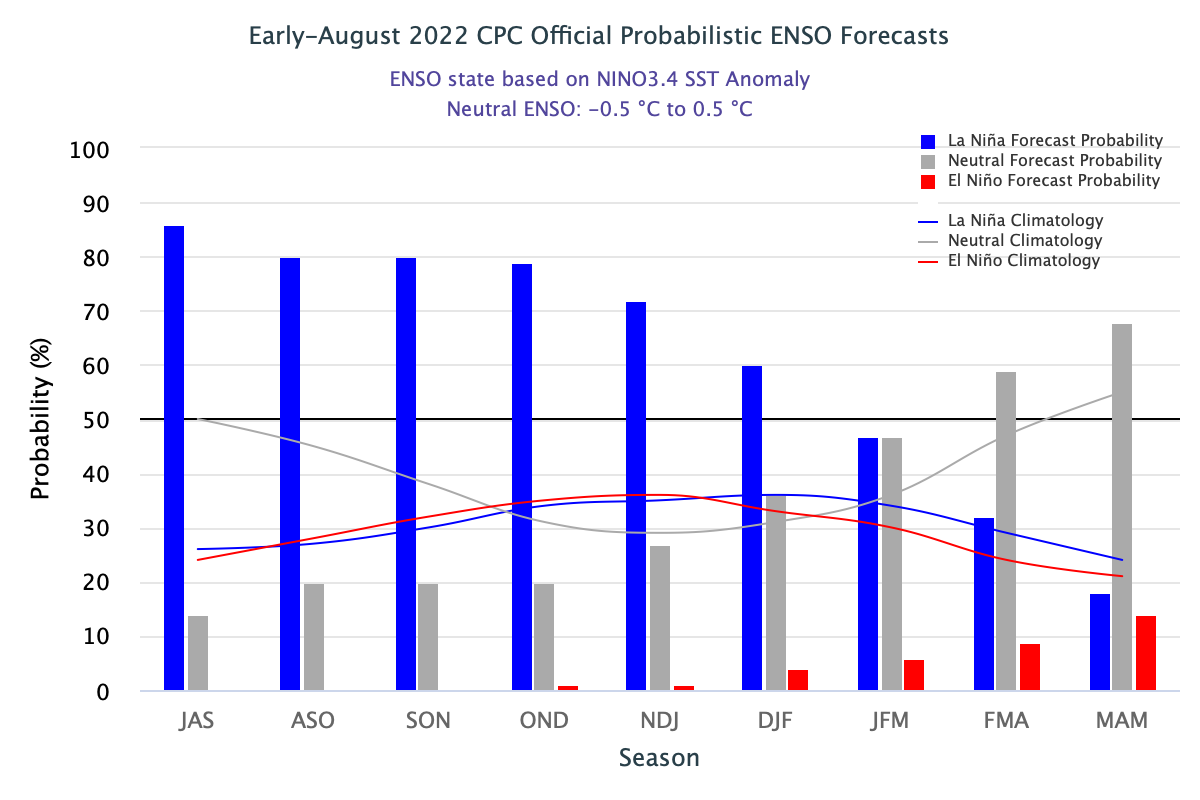 Early-August 2022 CPC Official Probabilistic ENSO Forecasts

ENSO state based on NINO3.4 SST Anomaly
Neutral ENSO: -0.5 °C to 0.5 °C

La Niña Forecast Probability
Neutral Forecast Probability
El Niño Forecast Probability
La Niña Climatology
Neutral Climatology
El Niño Climatology

Probability (%)

100
90
80
70
60
50
40
30
20
10
0

JAS ASO SON OND NDJ DJF JFM FMA MAM

Season